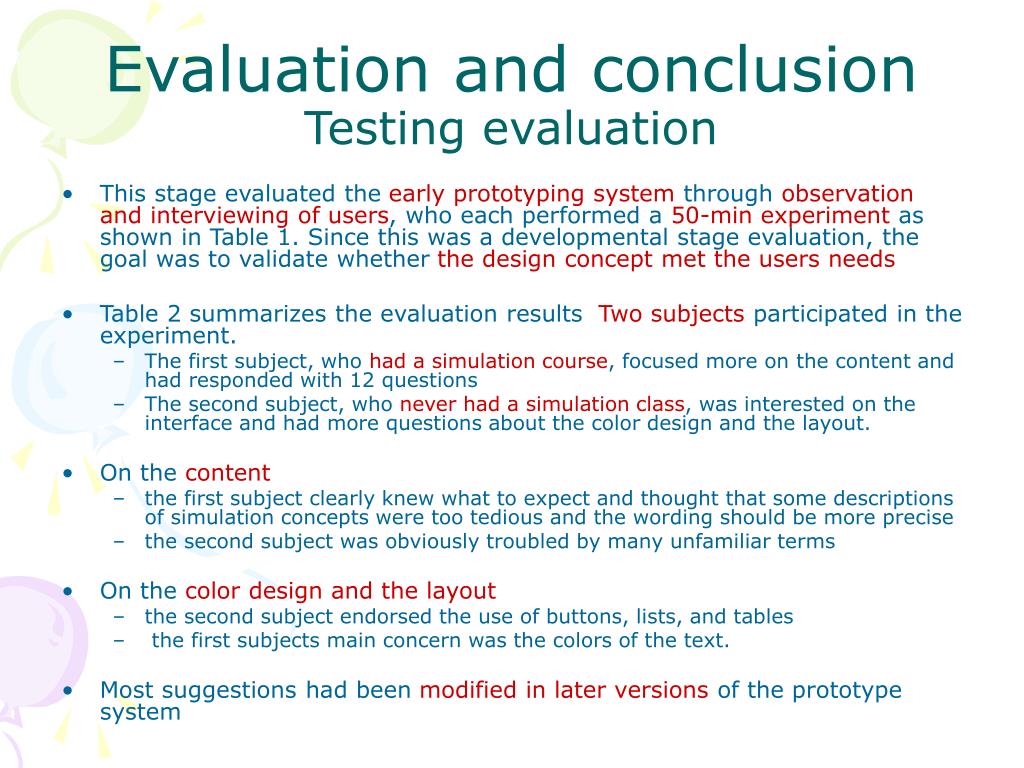 Evaluation and conclusion
Testing evaluation

• This stage evaluated the early prototyping system through observation and interviewing of users, who each performed a 50-min experiment as shown in Table 1. Since this was a developmental stage evaluation, the goal was to validate whether the design concept met the users needs

• Table 2 summarizes the evaluation results  Two subjects participated in the experiment.
– The first subject, who had a simulation course, focused more on the content and had responded with 12 questions
– The second subject, who never had a simulation class, was interested on the interface and had more questions about the color design and the layout.

• On the content
– the first subject clearly knew what to expect and thought that some descriptions of simulation concepts were too tedious and the wording should be more precise
– the second subject was obviously troubled by many unfamiliar terms

• On the color design and the layout
– the second subject endorsed the use of buttons, lists, and tables
– the first subjects main concern was the colors of the text.

• Most suggestions had been modified in later versions of the prototype system